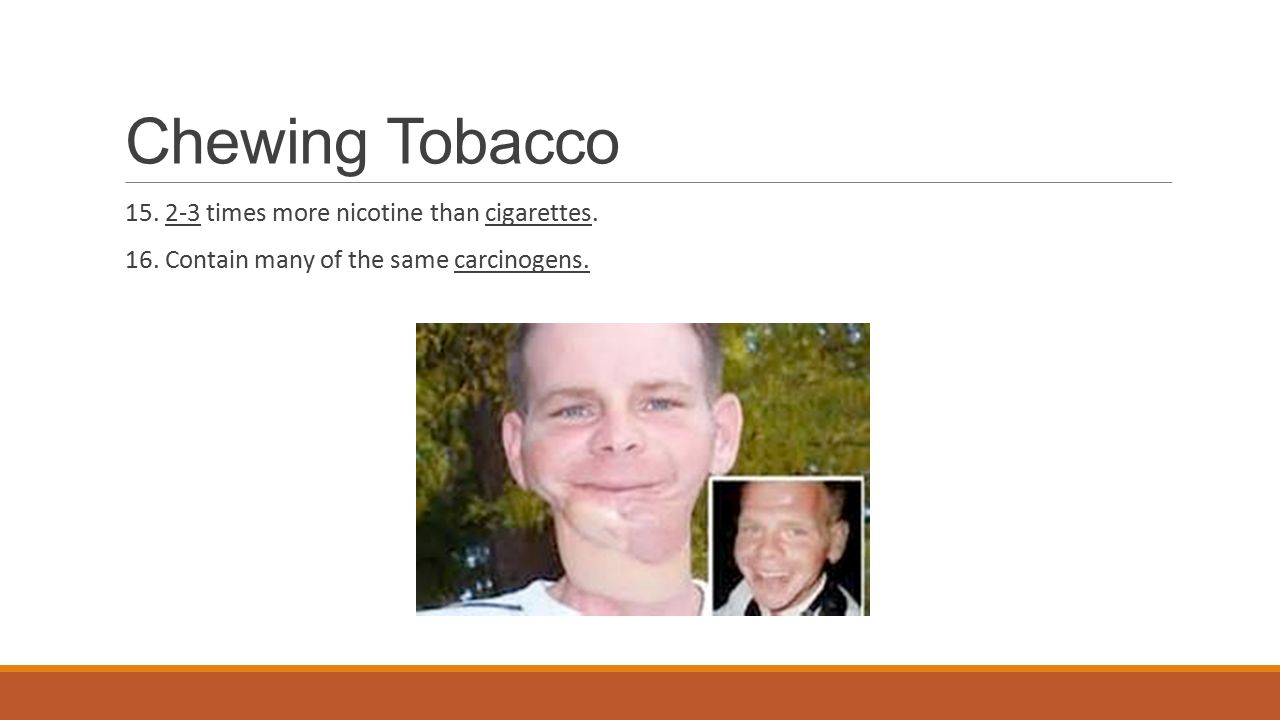 Chewing Tobacco

15. 2-3 times more nicotine than cigarettes.

16. Contain many of the same carcinogens.